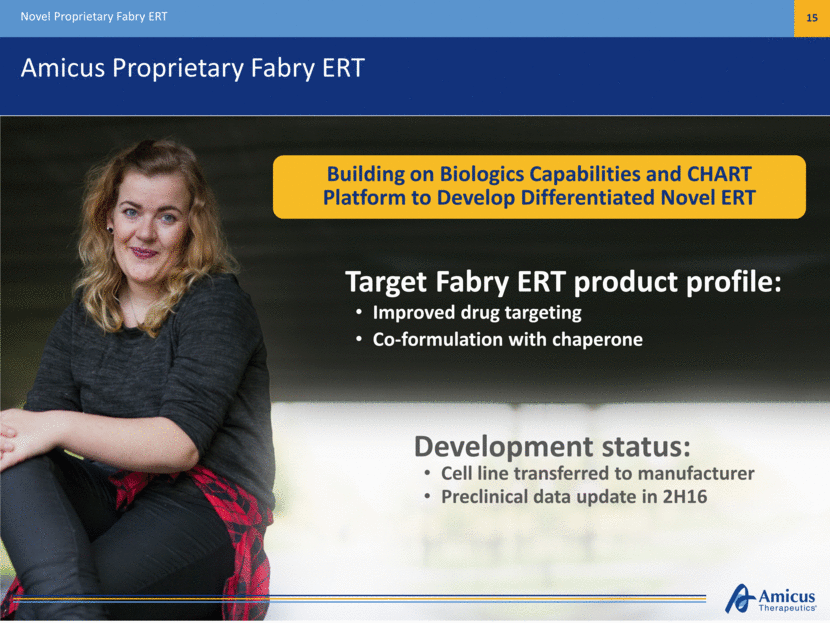 Novel Proprietary Fabry ERT

15

Amicus Proprietary Fabry ERT

Building on Biologics Capabilities and CHART Platform to Develop Differentiated Novel ERT

Target Fabry ERT product profile:
• Improved drug targeting
• Co-formulation with chaperone

Development status:
• Cell line transferred to manufacturer
• Preclinical data update in 2H16

Amicus Therapeutics®